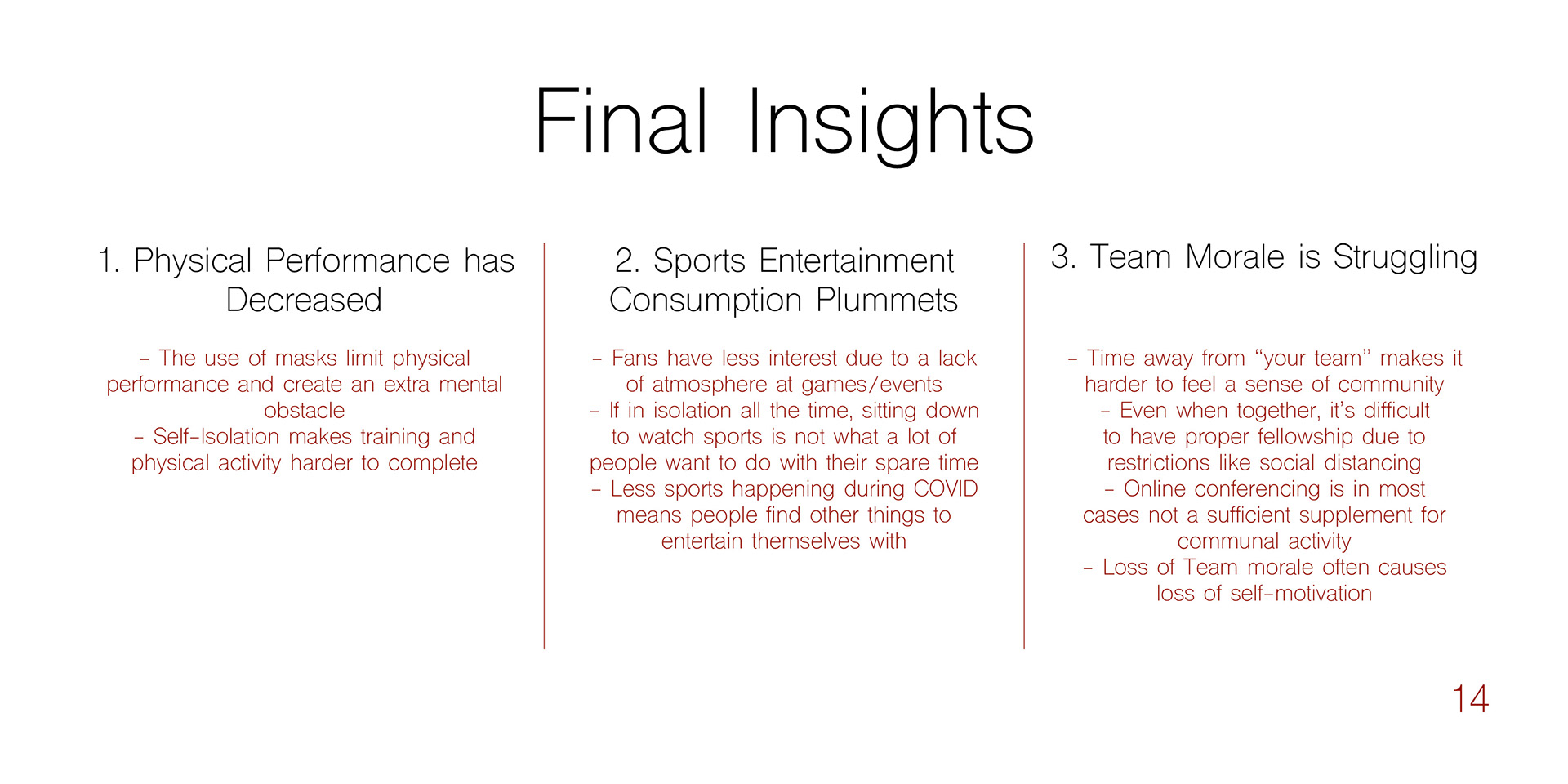 Final Insights

1. Physical Performance has Decreased

- The use of masks limit physical performance and create an extra mental obstacle
- Self-Isolation makes training and physical activity harder to complete

2. Sports Entertainment Consumption Plummets

- Fans have less interest due to a lack of atmosphere at games/events
- If in isolation all the time, sitting down to watch sports is not what a lot of people want to do with their spare time
- Less sports happening during COVID means people find other things to entertain themselves with

3. Team Morale is Struggling

- Time away from "your team" makes it harder to feel a sense of community
- Even when together, it's difficult to have proper fellowship due to restrictions like social distancing
- Online conferencing is in most cases not a sufficient supplement for communal activity
- Loss of Team morale often causes loss of self-motivation

14